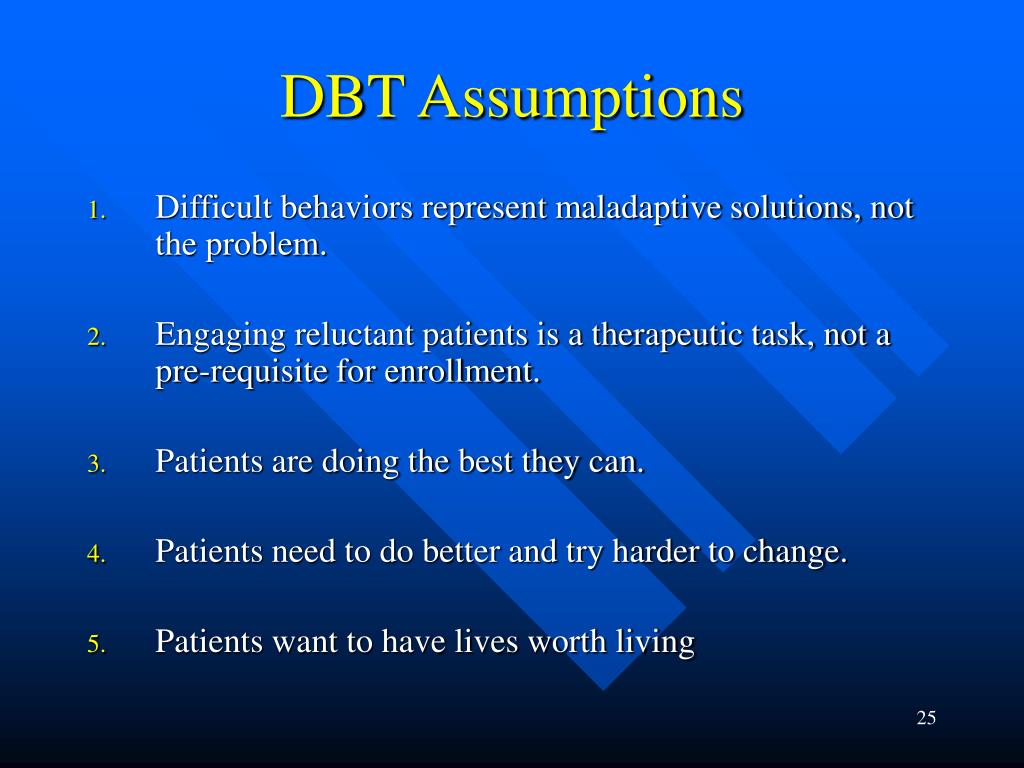 DBT Assumptions

1. Difficult behaviors represent maladaptive solutions, not the problem.

2. Engaging reluctant patients is a therapeutic task, not a pre-requisite for enrollment.

3. Patients are doing the best they can.

4. Patients need to do better and try harder to change.

5. Patients want to have lives worth living

25